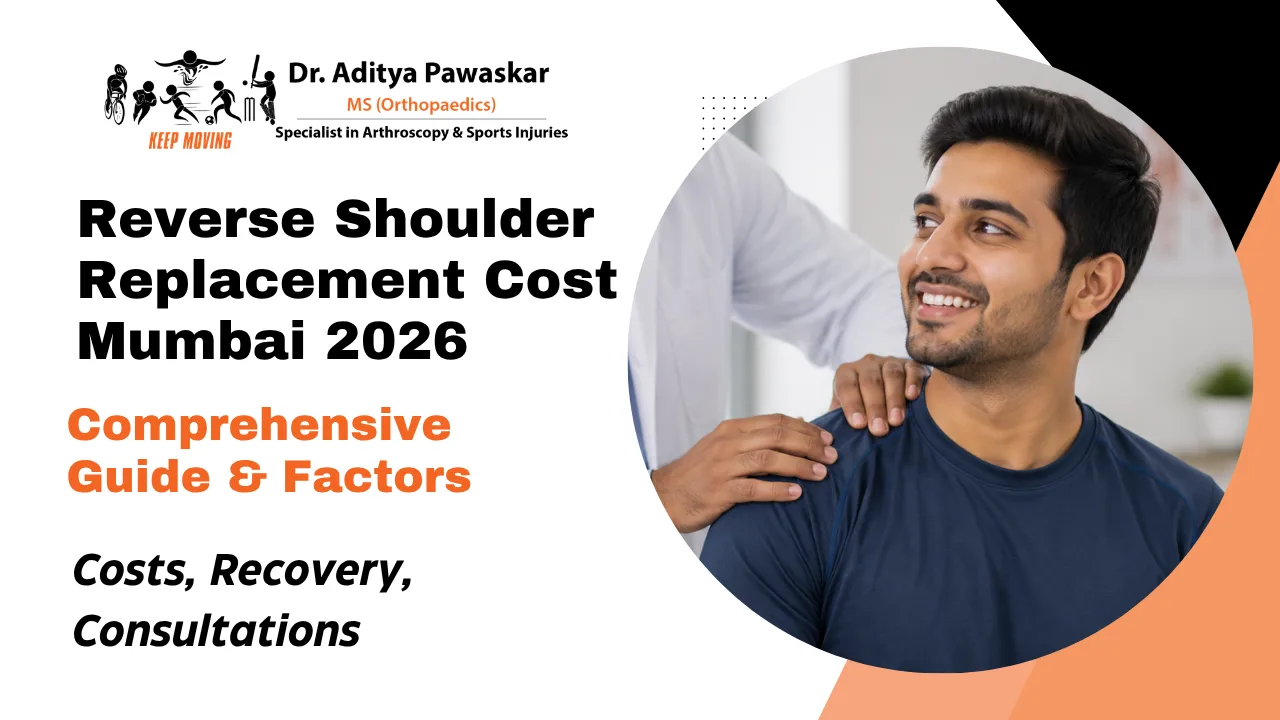 KEEP MOVING

Dr. Aditya Pawaskar
MS (Orthopaedics)
Specialist in Arthroscopy & Sports Injuries

Reverse Shoulder Replacement Cost Mumbai 2026

Comprehensive Guide & Factors

Costs, Recovery, Consultations